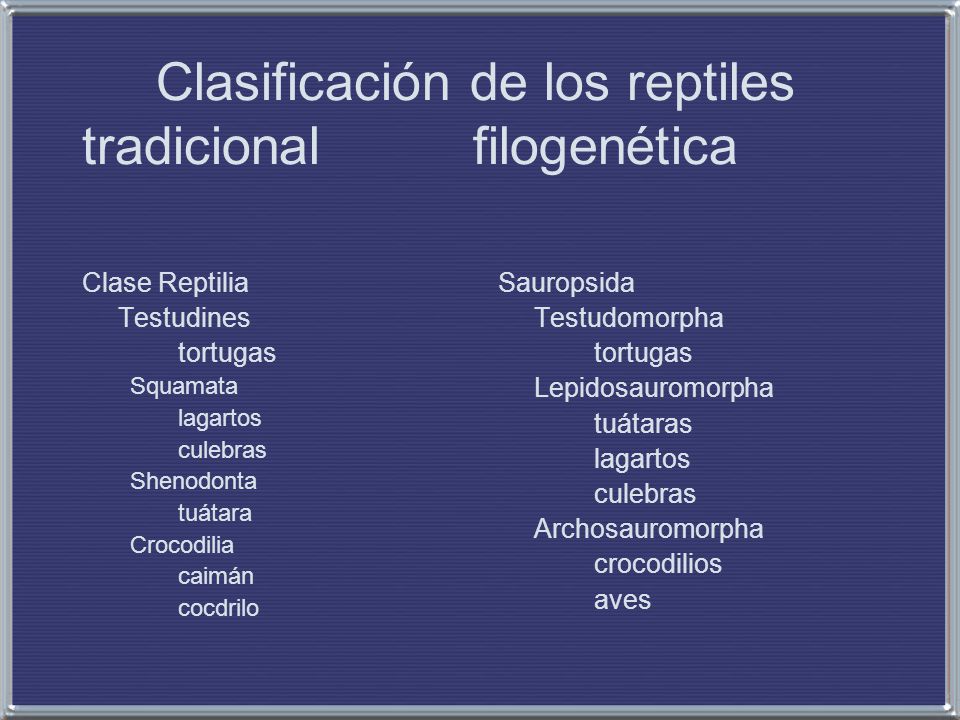 Clasificación de los reptiles
tradicional filogenética

Clase Reptilia
Testudines
tortugas
Squamata
lagartos
culebras
Shenodonta
tuátara
Crocodilia
caimán
cocdrilo

Sauropsida
Testudomorpha
tortugas
Lepidosauromorpha
tuátaras
lagartos
culebras
Archosauromorpha
crocodilios
aves